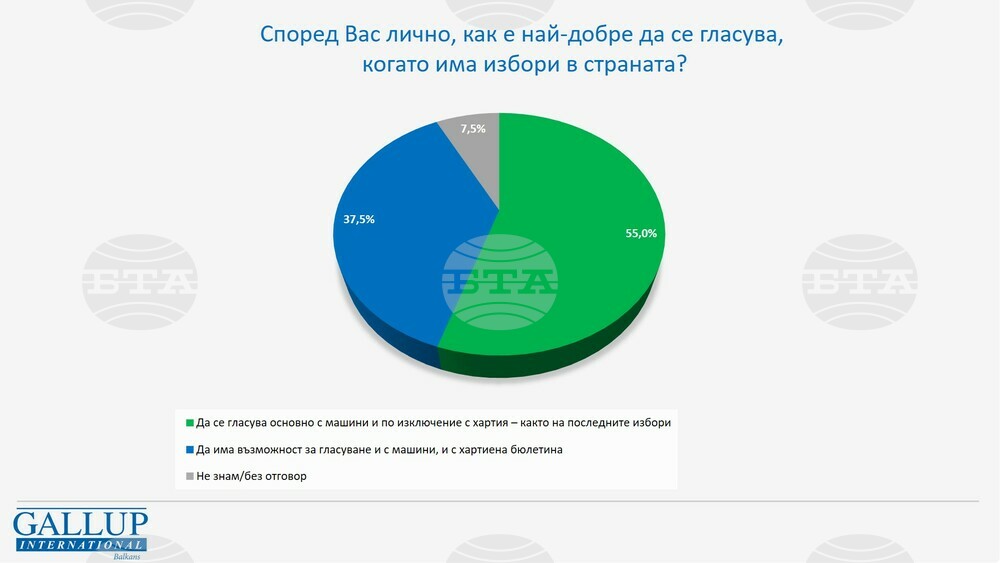 Според Вас лично, как е най-добре да се гласува, когато има избори в страната?

7,5%

37,5%

55,0%

БТА

БТА

БТА

Да се гласува основно с машини и по изключение с хартия – както на последните избори

Да има възможност за гласуване и с машини, и с хартиена бюлетина

Не знам/без отговор

GALLUP INTERNATIONAL Balkans